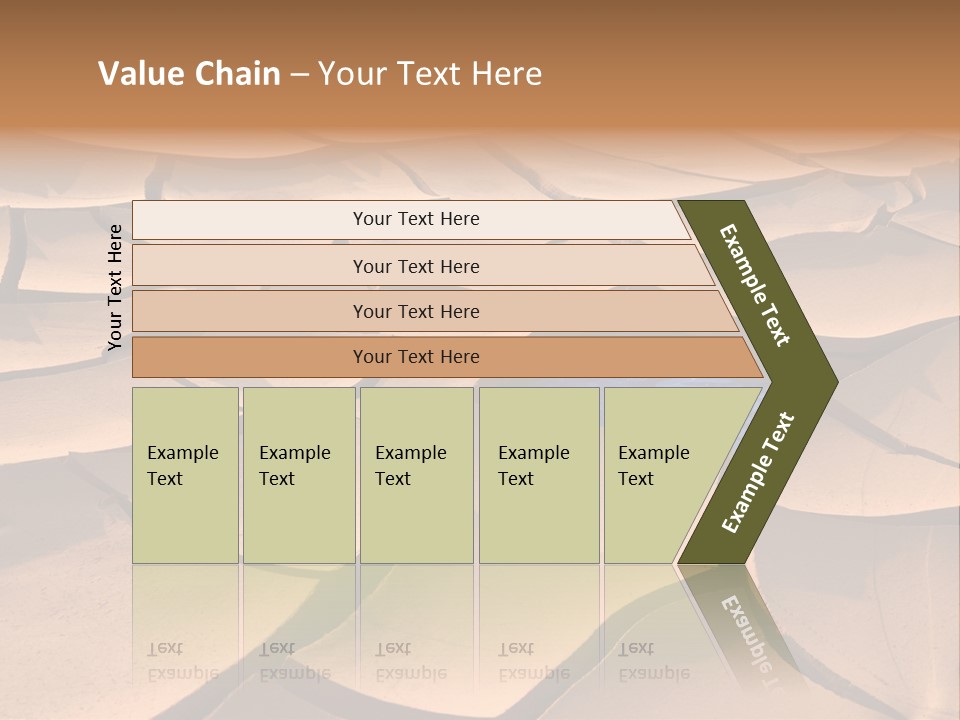 Value Chain – Your Text Here

Your Text Here

Your Text Here

Your Text Here

Your Text Here

Your Text Here

Example Text

Example Text

Example Text

Example Text

Example Text

Example Text

Example Text